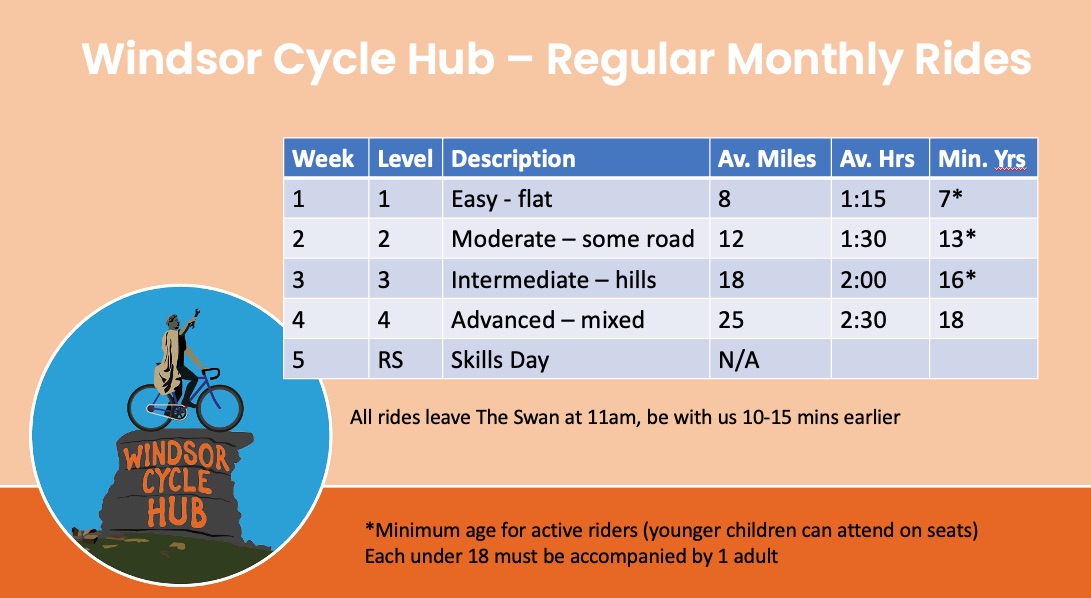 Windsor Cycle Hub – Regular Monthly Rides

| Week | Level | Description | Av. Miles | Av. Hrs | Min. Yrs |
|---|---|---|---|---|---|
| 1 | 1 | Easy - flat | 8 | 1:15 | 7* |
| 2 | 2 | Moderate – some road | 12 | 1:30 | 13* |
| 3 | 3 | Intermediate – hills | 18 | 2:00 | 16* |
| 4 | 4 | Advanced – mixed | 25 | 2:30 | 18 |
| 5 | RS | Skills Day | N/A | | |

All rides leave The Swan at 11am, be with us 10-15 mins earlier

WINDSOR CYCLE HUB

*Minimum age for active riders (younger children can attend on seats)
Each under 18 must be accompanied by 1 adult